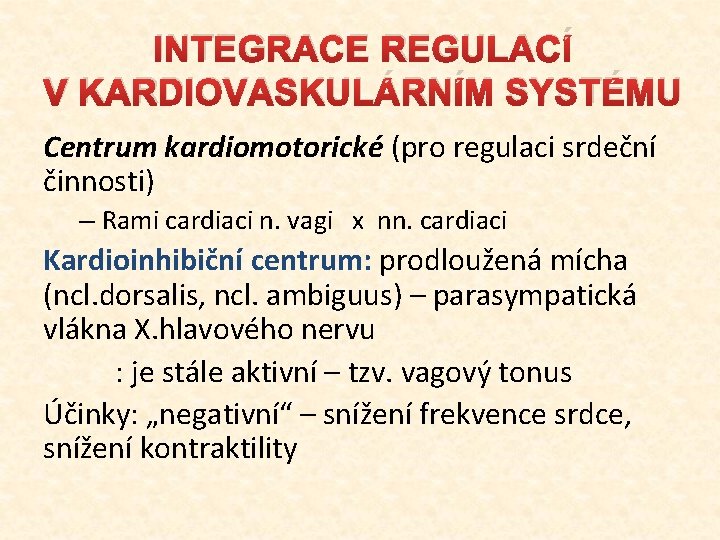 INTEGRACE REGULACÍ V KARDIOVASKULÁRNÍM SYSTÉMU

Centrum kardiomotorické (pro regulaci srdeční činnosti)

– Rami cardiaci n. vagi x nn. cardiaci

Kardioinhibiční centrum: prodloužená mícha (ncl.dorsalis, ncl. ambiguus) – parasympatická vlákna X.hlavového nervu

: je stále aktivní – tzv. vagový tonus

Účinky: „negativní“ – snížení frekvence srdce, snížení kontraktility